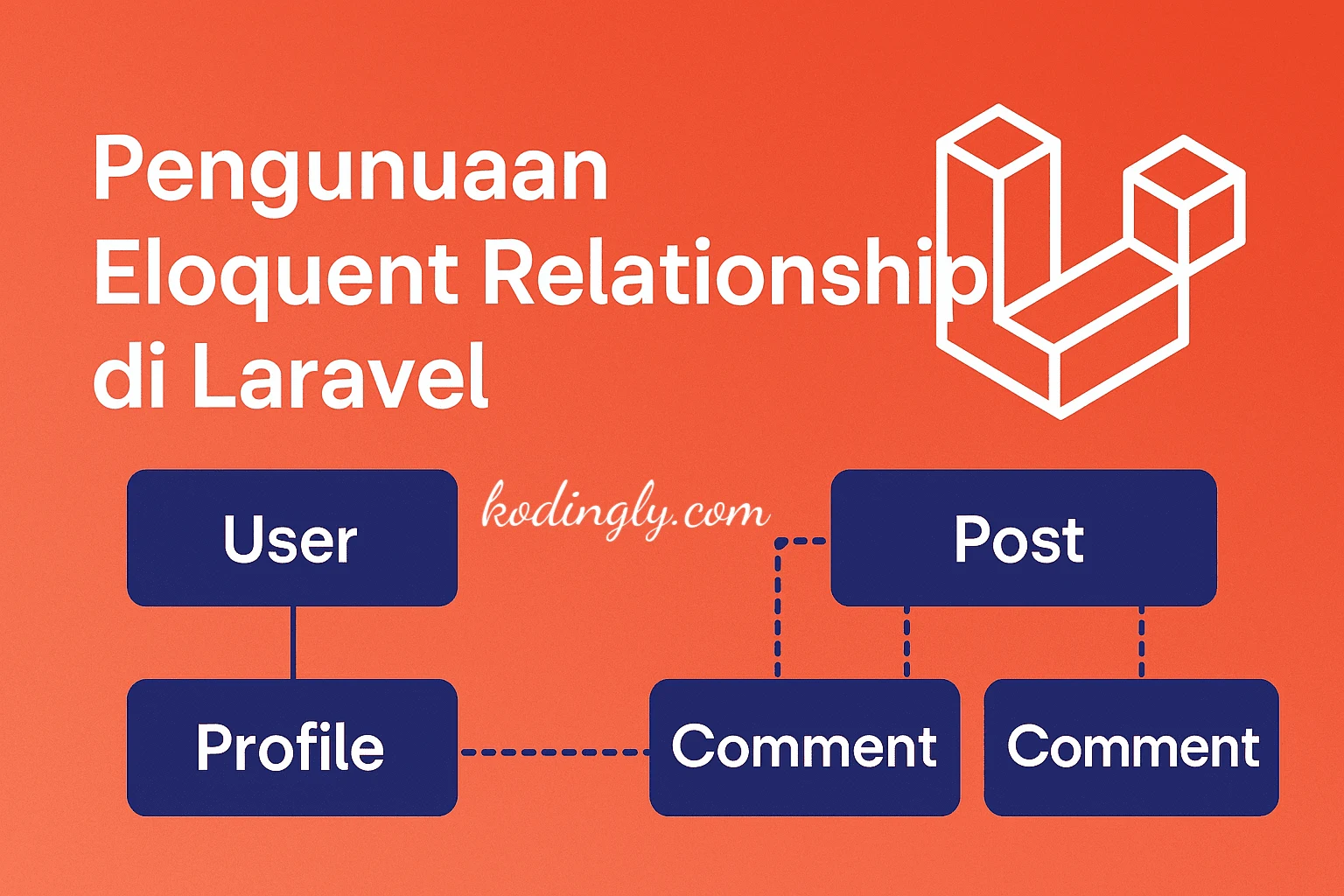 Pengunuaan Eloquent Relationship di Laravel

User

kodingly.com

Post

Profile

Comment

Comment